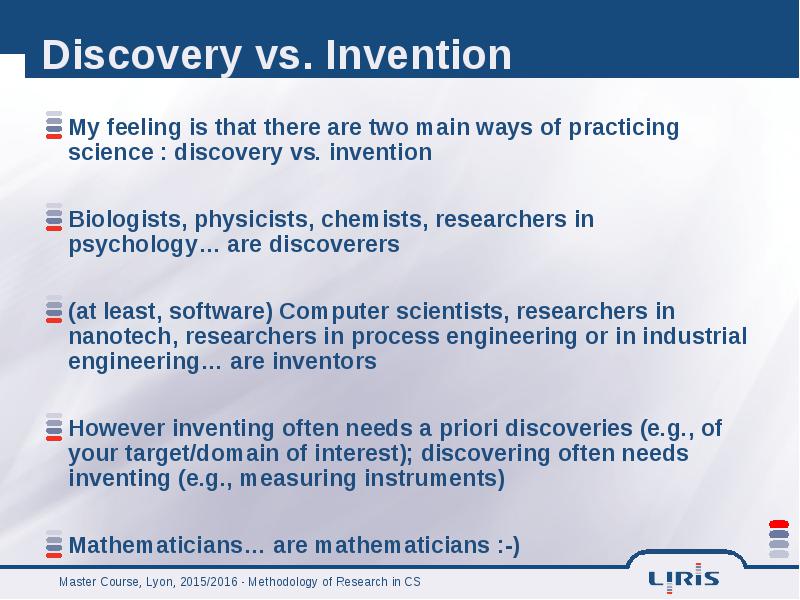 Discovery vs. Invention

My feeling is that there are two main ways of practicing science : discovery vs. invention

Biologists, physicists, chemists, researchers in psychology… are discoverers

(at least, software) Computer scientists, researchers in nanotech, researchers in process engineering or in industrial engineering… are inventors

However inventing often needs a priori discoveries (e.g., of your target/domain of interest); discovering often needs inventing (e.g., measuring instruments)

Mathematicians… are mathematicians :-)

Master Course, Lyon, 2015/2016 - Methodology of Research in CS

LIRIS